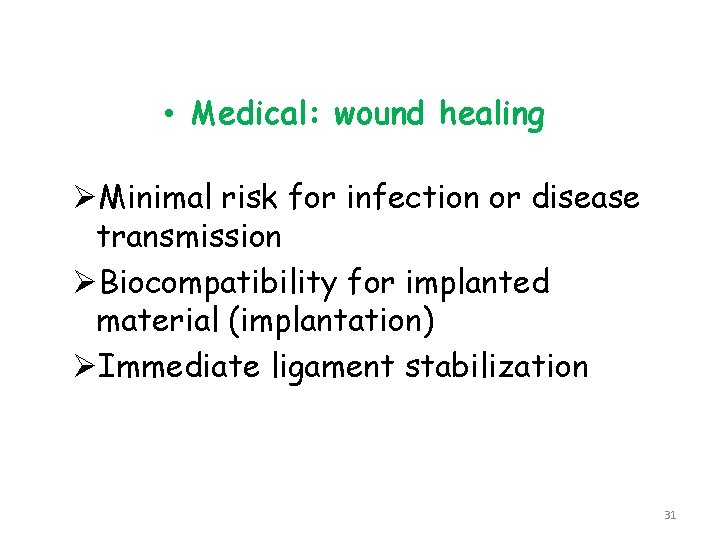 • Medical: wound healing

➢Minimal risk for infection or disease transmission
➢Biocompatibility for implanted material (implantation)
➢Immediate ligament stabilization

31